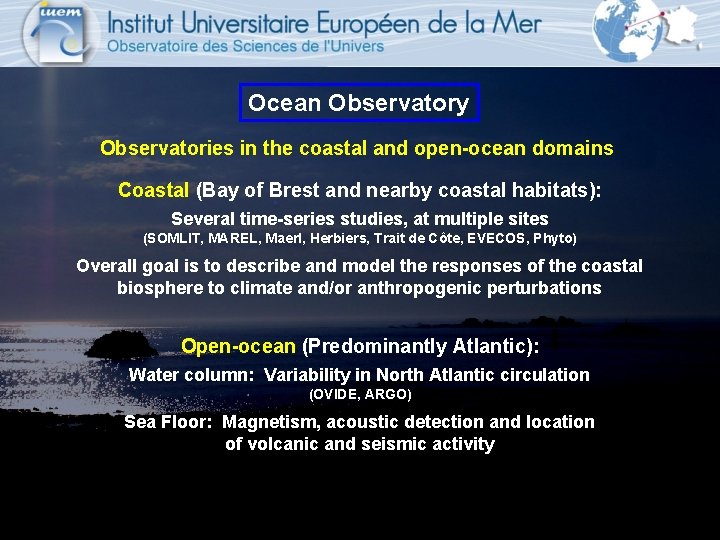 iuem

Institut Universitaire Européen de la Mer
Observatoire des Sciences de l'Univers

Ocean Observatory

Observatories in the coastal and open-ocean domains

Coastal (Bay of Brest and nearby coastal habitats):

Several time-series studies, at multiple sites
(SOMLIT, MAREL, Maerl, Herbiers, Trait de Côte, EVECOS, Phyto)

Overall goal is to describe and model the responses of the coastal biosphere to climate and/or anthropogenic perturbations

Open-ocean (Predominantly Atlantic):

Water column: Variability in North Atlantic circulation
(OVIDE, ARGO)

Sea Floor: Magnetism, acoustic detection and location of volcanic and seismic activity